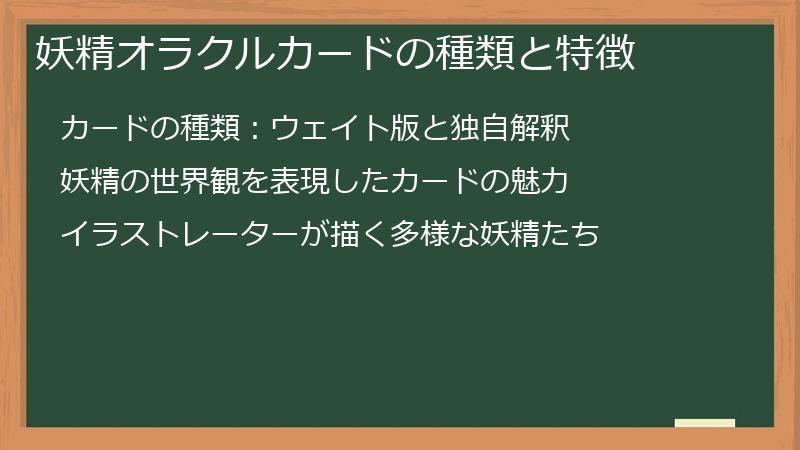 妖精オラクルカードの種類と特徴

カードの種類：ウェイト版と独自解釈

妖精の世界観を表現したカードの魅力

イラストレーターが描く多様な妖精たち